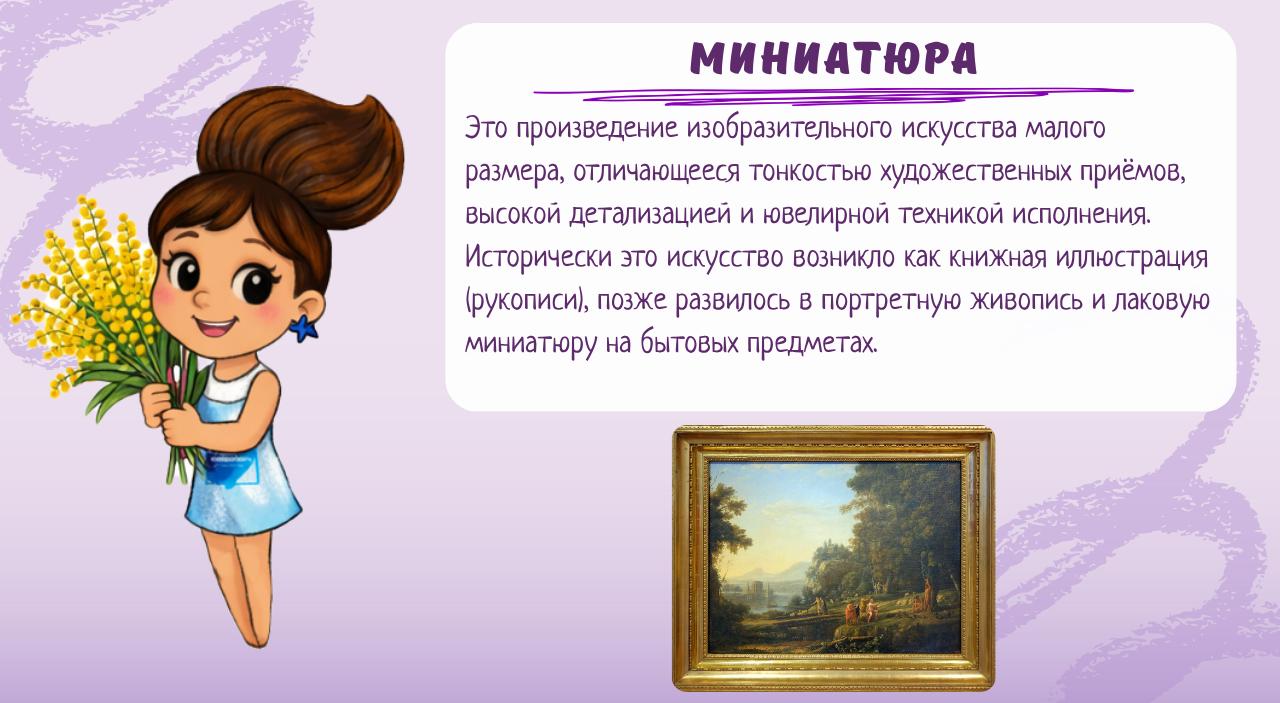 МИНИАТЮРА

Это произведение изобразительного искусства малого размера, отличающееся тонкостью художественных приёмов, высокой детализацией и ювелирной техникой исполнения. Исторически это искусство возникло как книжная иллюстрация (рукописи), позже развилось в портретную живопись и лаковую миниатюру на бытовых предметах.